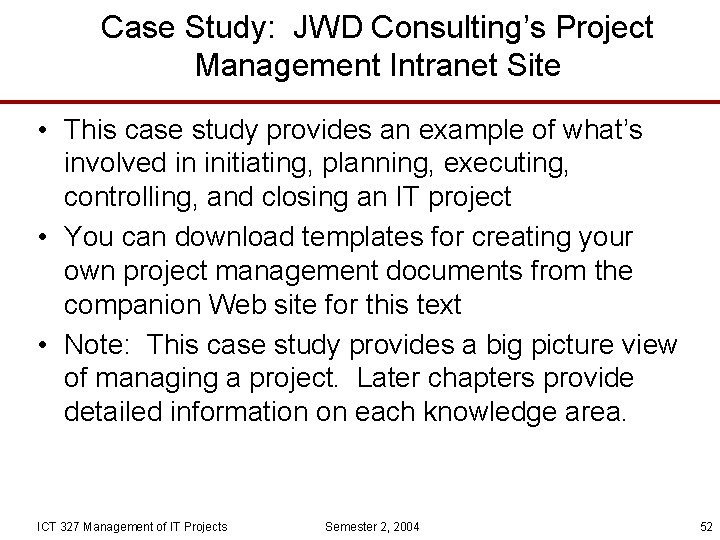 Case Study: JWD Consulting's Project Management Intranet Site

• This case study provides an example of what's involved in initiating, planning, executing, controlling, and closing an IT project

• You can download templates for creating your own project management documents from the companion Web site for this text

• Note: This case study provides a big picture view of managing a project. Later chapters provide detailed information on each knowledge area.

ICT 327 Management of IT Projects

Semester 2, 2004

52